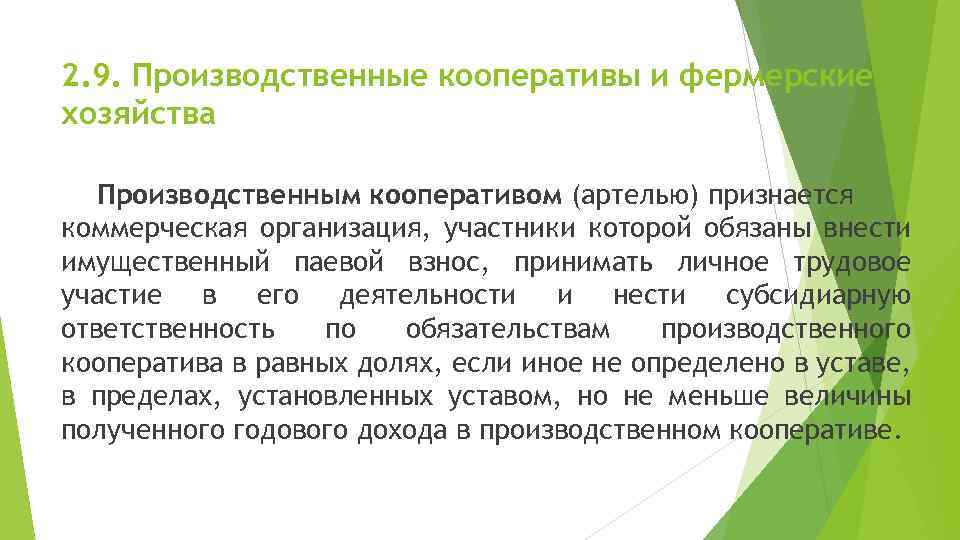 2.9. Производственные кооперативы и фермерские хозяйства

Производственным кооперативом (артелью) признается коммерческая организация, участники которой обязаны внести имущественный паевой взнос, принимать личное трудовое участие в его деятельности и нести субсидиарную ответственность по обязательствам производственного кооператива в равных долях, если иное не определено в уставе, в пределах, установленных уставом, но не меньше величины полученного годового дохода в производственном кооперативе.